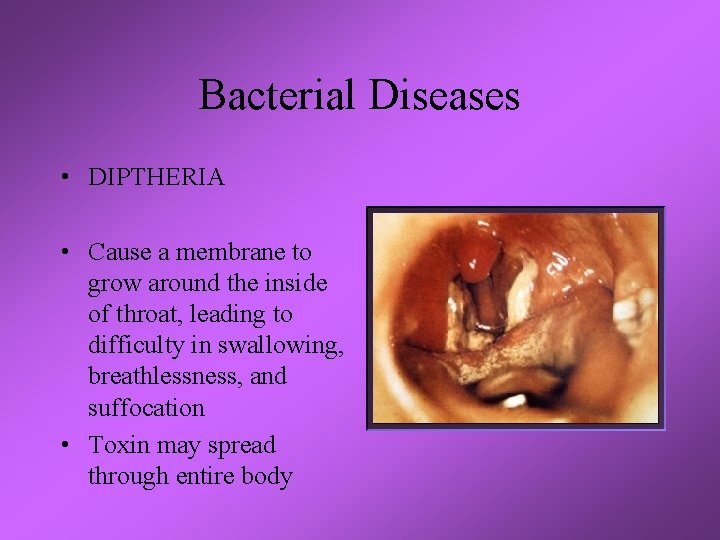 Bacterial Diseases

• DIPTHERIA

• Cause a membrane to grow around the inside of throat, leading to difficulty in swallowing, breathlessness, and suffocation

• Toxin may spread through entire body